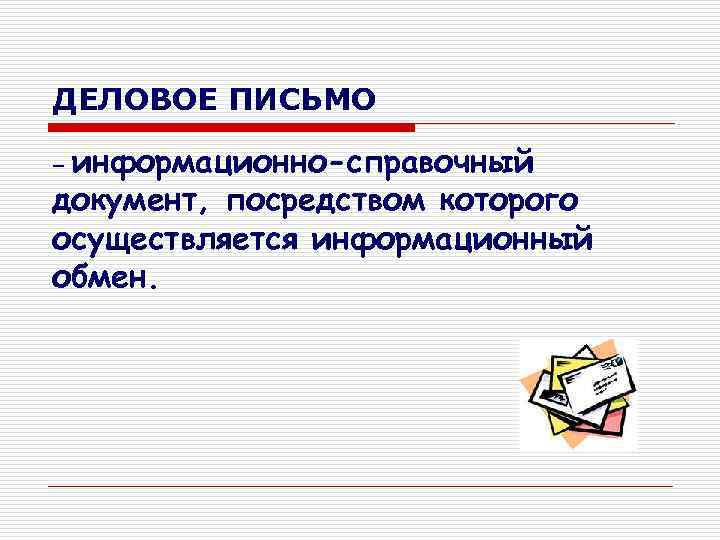 ДЕЛОВОЕ ПИСЬМО

– информационно-справочный документ, посредством которого осуществляется информационный обмен.